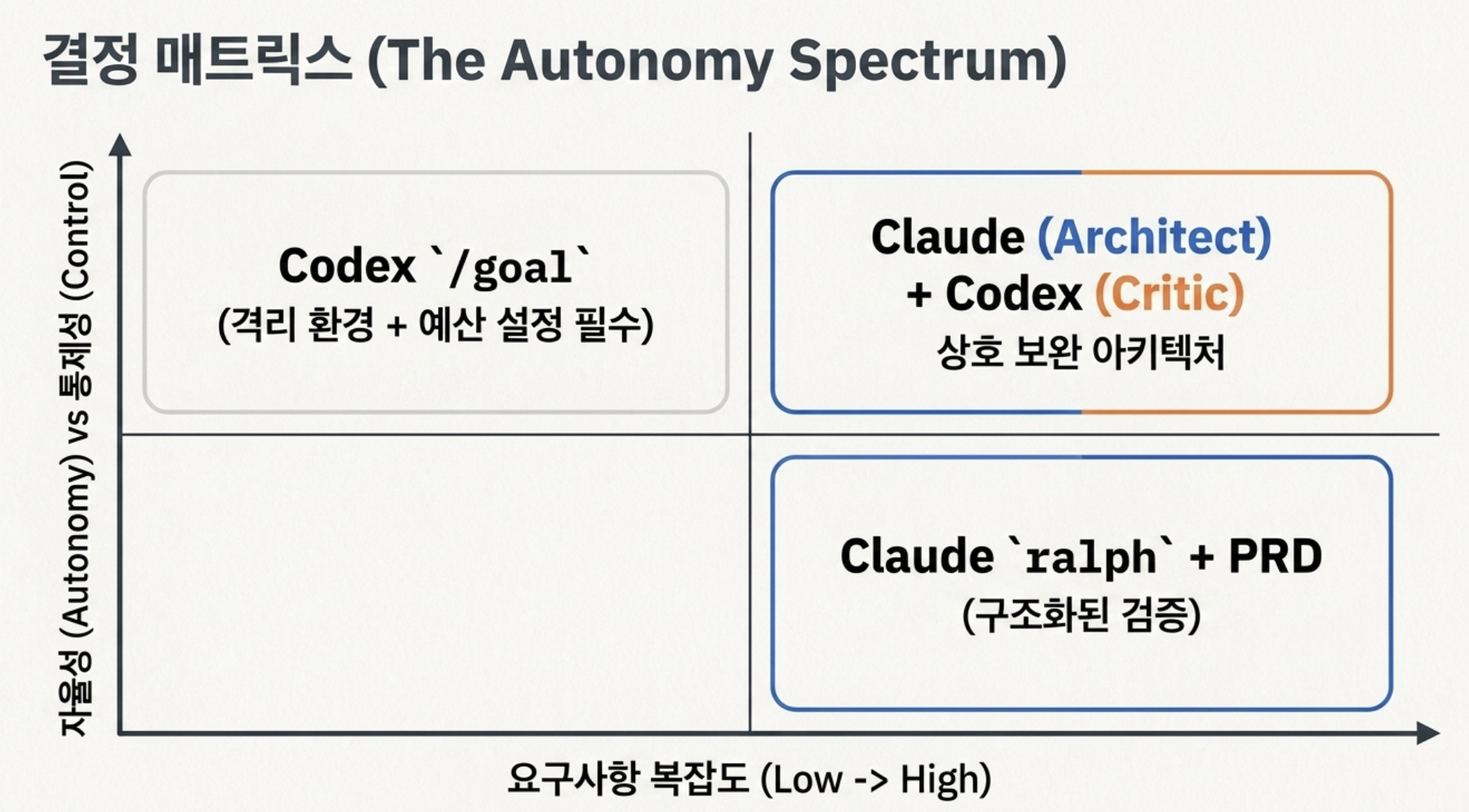 결정 매트릭스 (The Autonomy Spectrum)

자율성 (Autonomy) vs 통제성 (Control)

Codex `/goal`
(격리 환경 + 예산 설정 필수)

Claude (Architect)
+ Codex (Critic)
상호 보완 아키텍처

Claude `ralph` + PRD
(구조화된 검증)

요구사항 복잡도 (Low -> High)